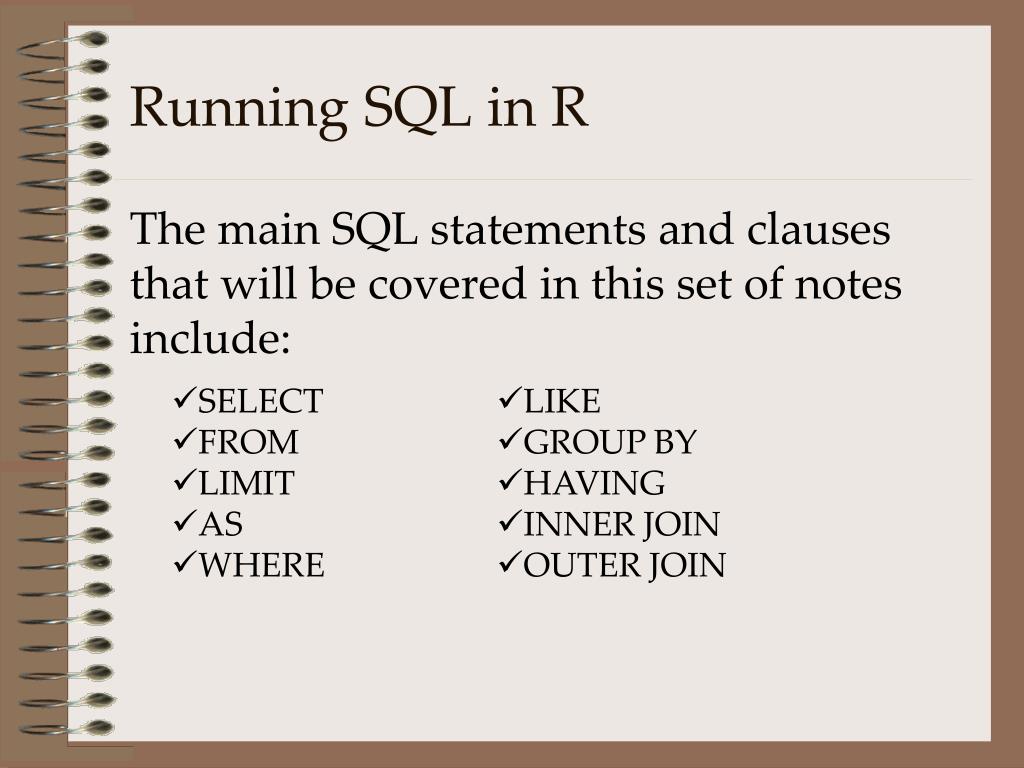 Running SQL in R

The main SQL statements and clauses that will be covered in this set of notes include:

✓SELECT
✓FROM
✓LIMIT
✓AS
✓WHERE

✓LIKE
✓GROUP BY
✓HAVING
✓INNER JOIN
✓OUTER JOIN